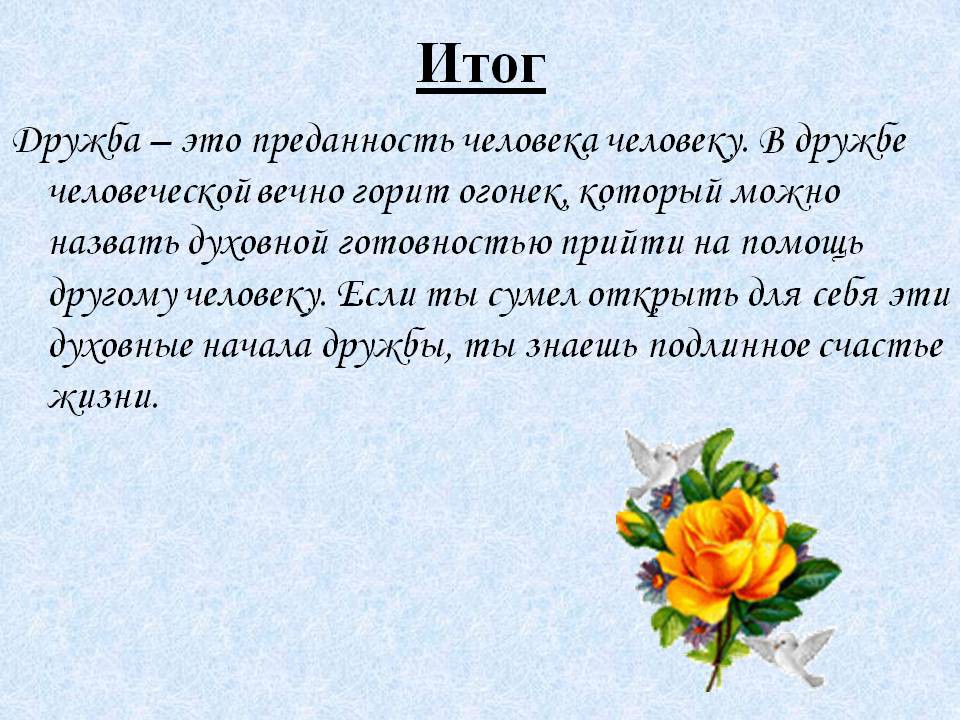 Итог

Дружба – это преданность человека человеку. В дружбе человеческой вечно горит огонек, который можно назвать духовной готовностью прийти на помощь другому человеку. Если ты сумел открыть для себя эти духовные начала дружбы, ты знаешь подлинное счастье жизни.